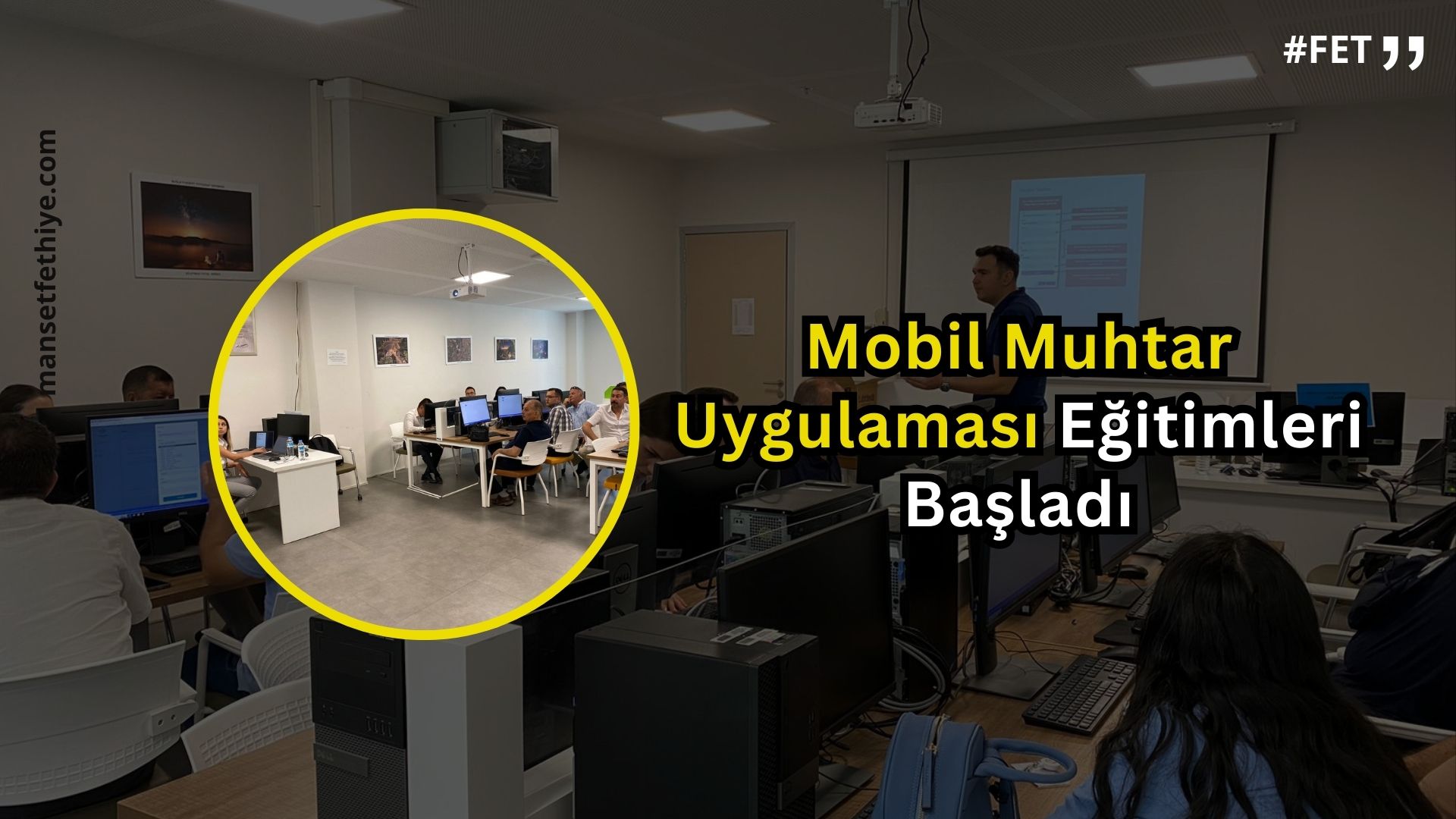 #FET

mansetfethiye.com

Mobil Muhtar Uygulaması Eğitimleri Başladı